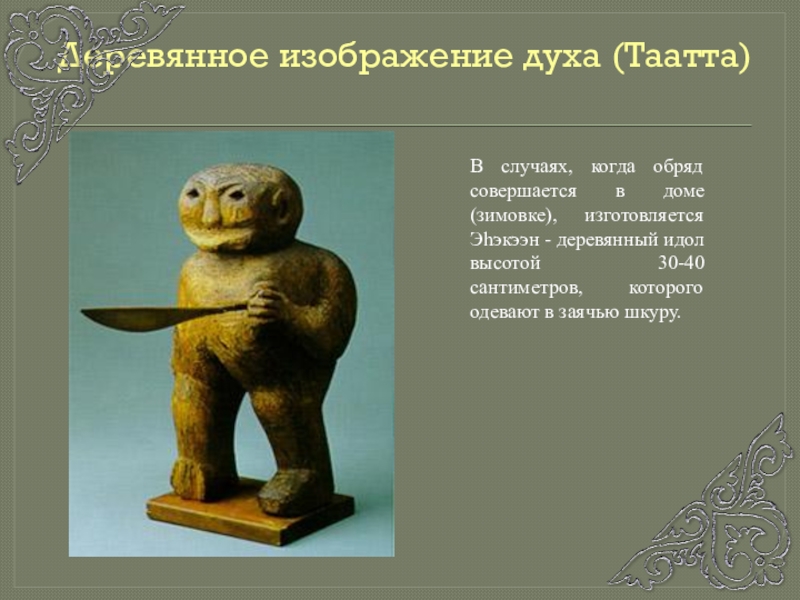 Деревянное изображение духа (Таатта)

В случаях, когда обряд совершается в доме (зимовке), изготовляется Эһэкээн - деревянный идол высотой 30-40 сантиметров, которого одевают в заячью шкуру.